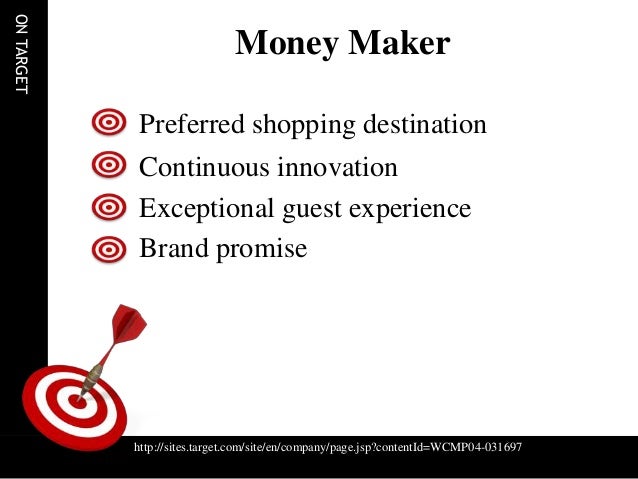 ON TARGET

Money Maker

Preferred shopping destination
Continuous innovation
Exceptional guest experience
Brand promise

http://sites.target.com/site/en/company/page.jsp?contentId=WCMP04-031697